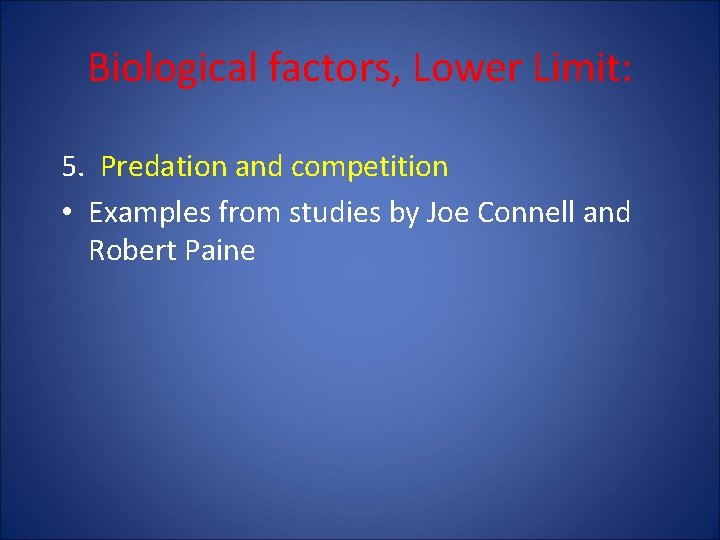 Biological factors, Lower Limit:

5. Predation and competition

• Examples from studies by Joe Connell and Robert Paine